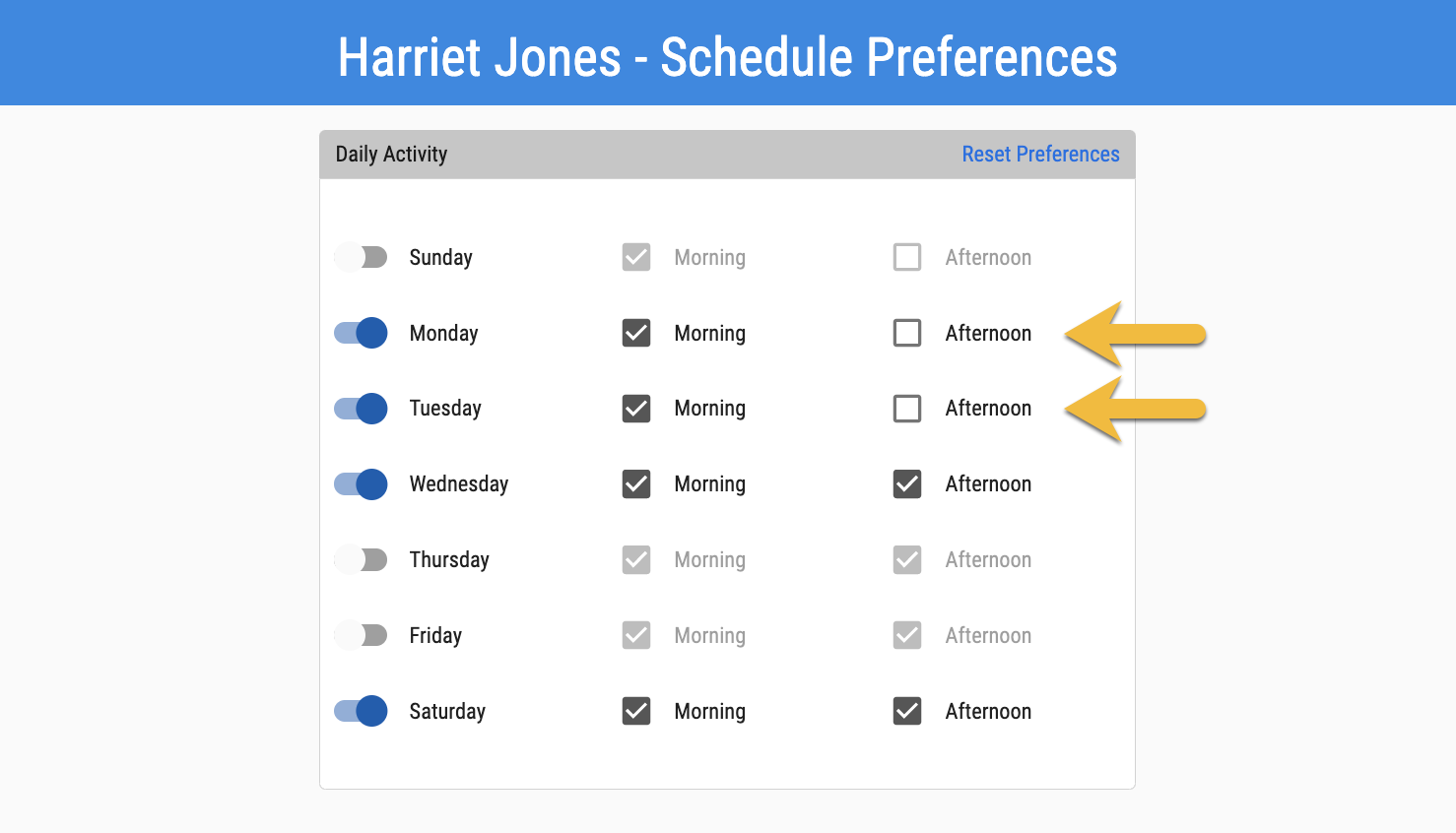 Harriet Jones - Schedule Preferences

Daily Activity Reset Preferences

Sunday Morning Afternoon

Monday Morning Afternoon

Tuesday Morning Afternoon

Wednesday Morning Afternoon

Thursday Morning Afternoon

Friday Morning Afternoon

Saturday Morning Afternoon